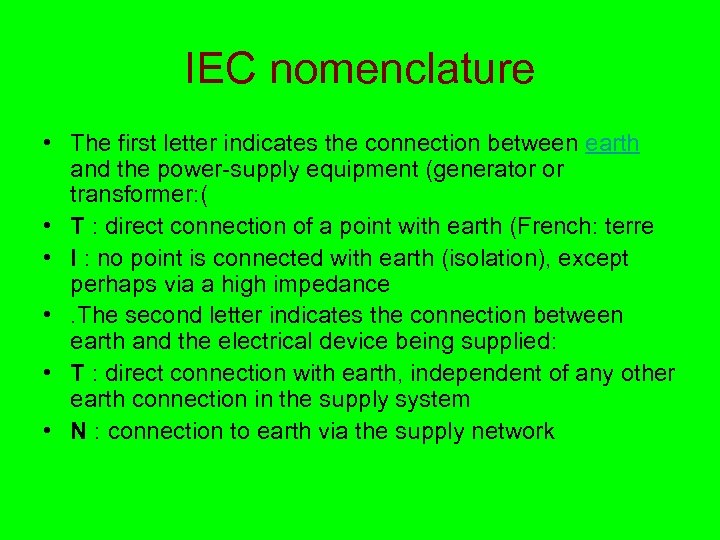 IEC nomenclature

• The first letter indicates the connection between earth and the power-supply equipment (generator or transformer:(
• T : direct connection of a point with earth (French: terre
• I : no point is connected with earth (isolation), except perhaps via a high impedance
• .The second letter indicates the connection between earth and the electrical device being supplied:
• T : direct connection with earth, independent of any other earth connection in the supply system
• N : connection to earth via the supply network